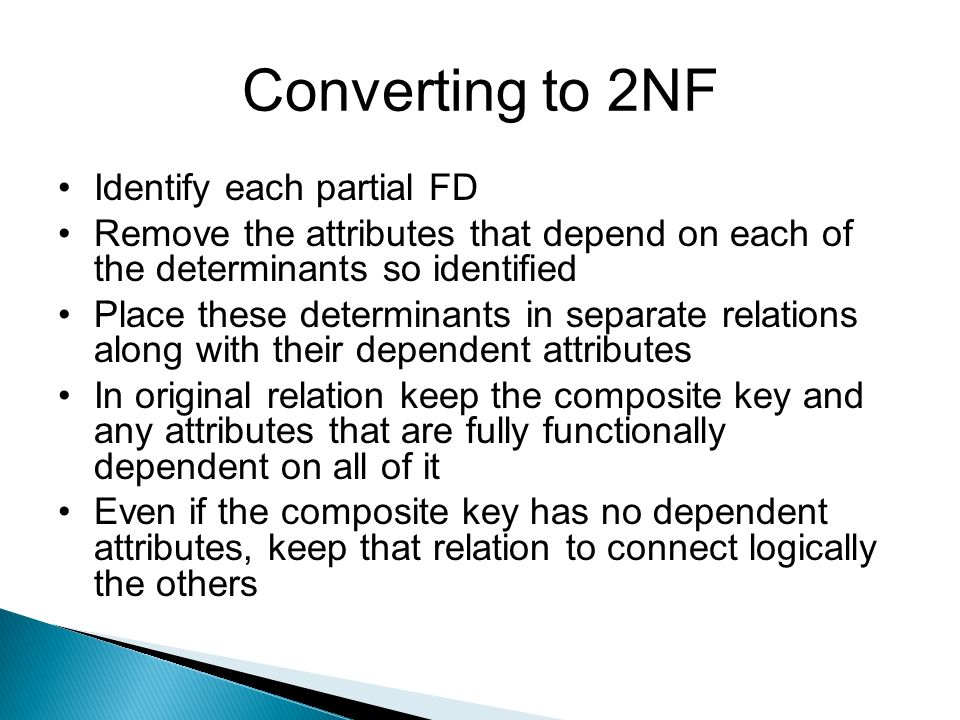 Converting to 2NF

• Identify each partial FD
• Remove the attributes that depend on each of the determinants so identified
• Place these determinants in separate relations along with their dependent attributes
• In original relation keep the composite key and any attributes that are fully functionally dependent on all of it
• Even if the composite key has no dependent attributes, keep that relation to connect logically the others